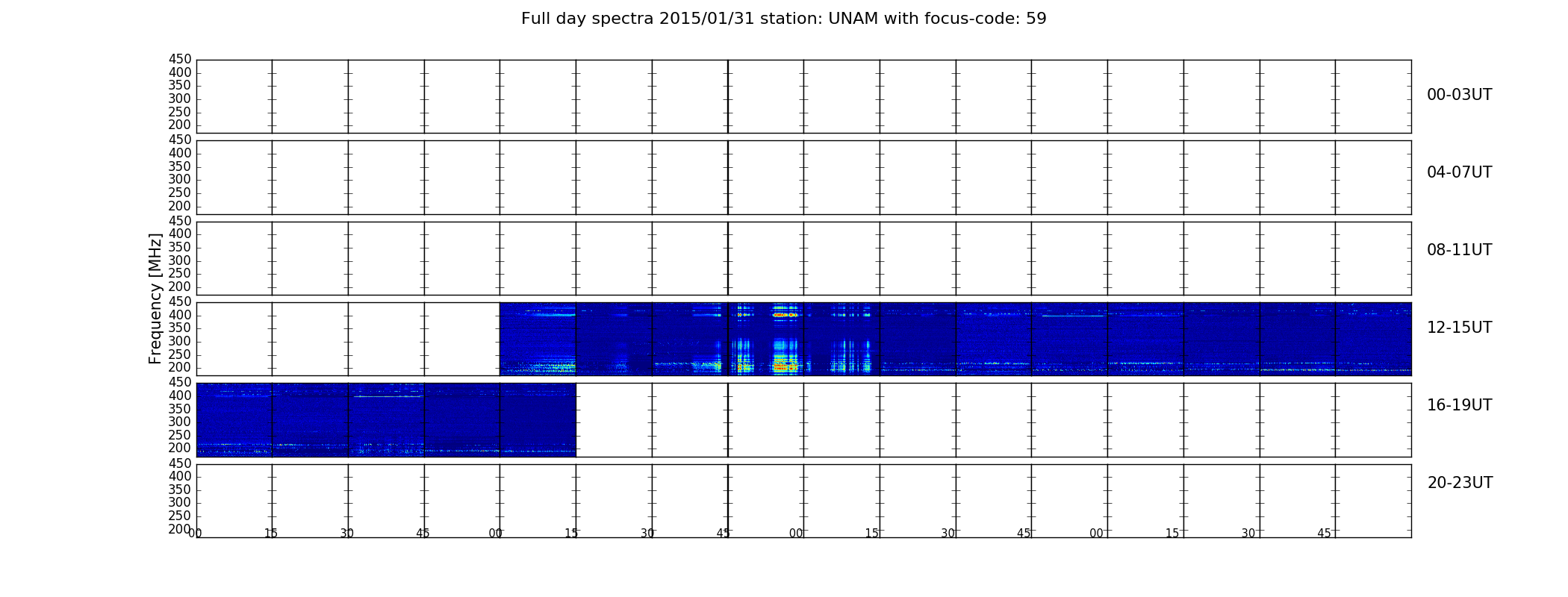 Full day spectra 2015/01/31 station: UNAM with focus-code: 59

Frequency [MHz]

450
400
350
300
250
200

00-03UT

450
400
350
300
250
200

04-07UT

450
400
350
300
250
200

08-11UT

450
400
350
300
250
200

12-15UT

450
400
350
300
250
200

16-19UT

450
400
350
300
250
200

20-23UT

00 15 30 45 00 15 30 45 00 15 30 45 00 15 30 45